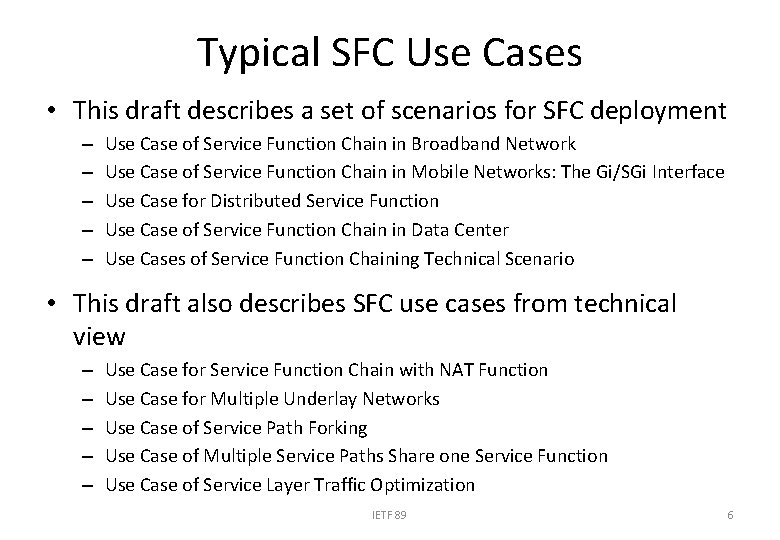 Typical SFC Use Cases

• This draft describes a set of scenarios for SFC deployment
– Use Case of Service Function Chain in Broadband Network
– Use Case of Service Function Chain in Mobile Networks: The Gi/SGi Interface
– Use Case for Distributed Service Function
– Use Case of Service Function Chain in Data Center
– Use Cases of Service Function Chaining Technical Scenario

• This draft also describes SFC use cases from technical view
– Use Case for Service Function Chain with NAT Function
– Use Case for Multiple Underlay Networks
– Use Case of Service Path Forking
– Use Case of Multiple Service Paths Share one Service Function
– Use Case of Service Layer Traffic Optimization

IETF 89

6